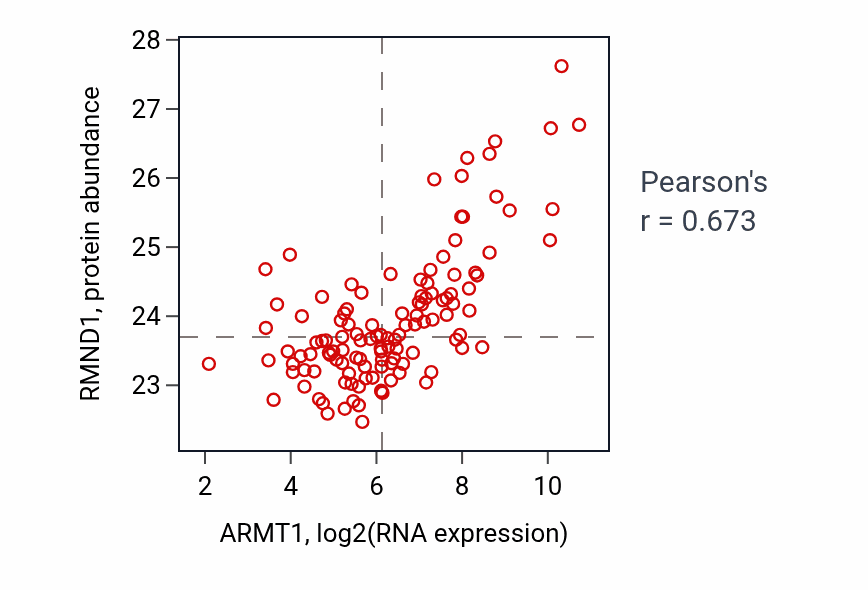 RMND1, protein abundance

28
27
26
25
24
23

2 4 6 8 10

ARMT1, log2(RNA expression)

Pearson's
r = 0.673